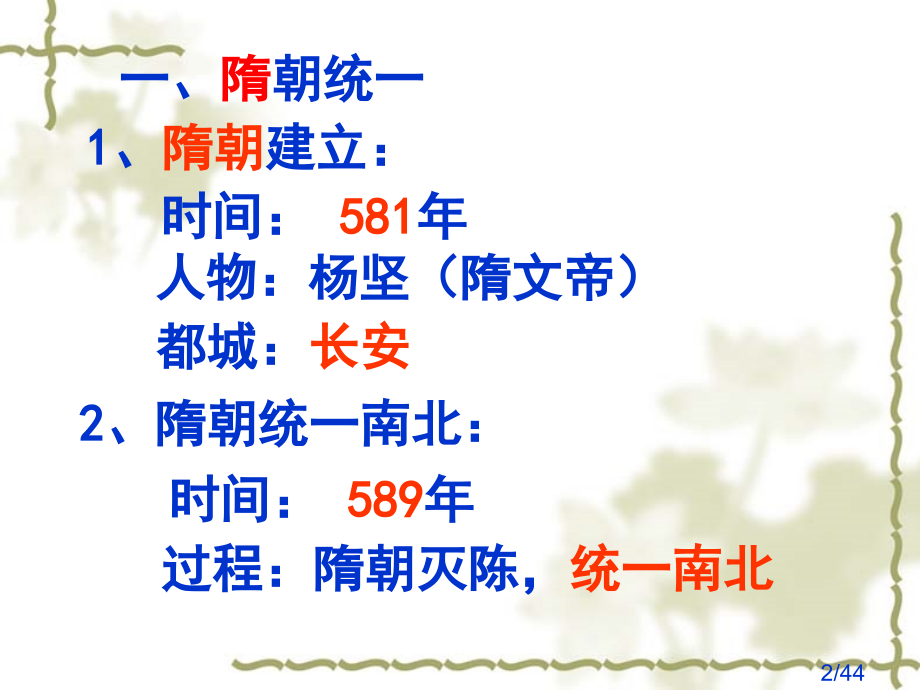 一、隋朝统一

1、隋朝建立：

时间： 581年

人物：杨坚（隋文帝）

都城：长安

2、隋朝统一南北：

时间： 589年

过程：隋朝灭陈，统一南北

2/44